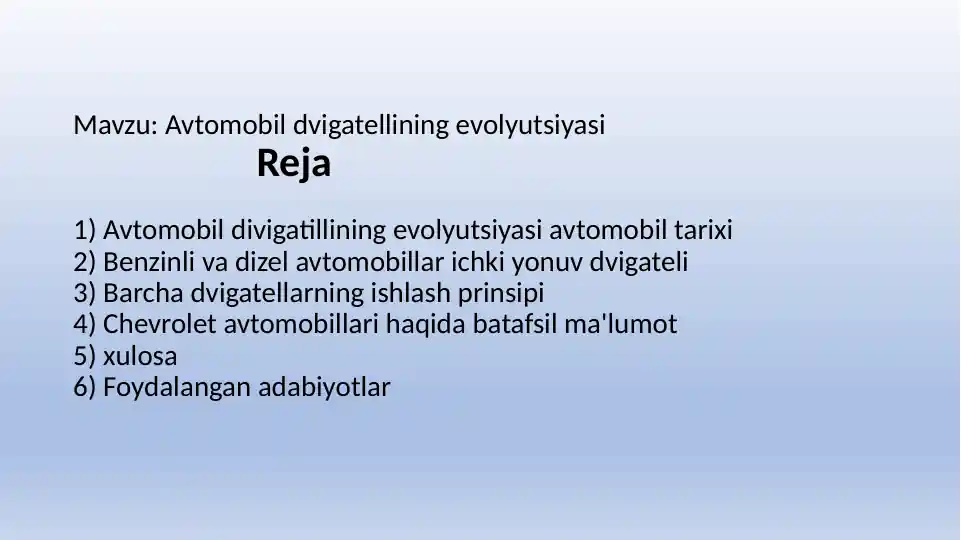 Mavzu: Avtomobil dvigatellining evolyutsiyasi
Reja

1) Avtomobil divigatillining evolyutsiyasi avtomobil tarixi
2) Benzinli va dizel avtomobillar ichki yonuv dvigateli
3) Barcha dvigatellarning ishlash prinsipi
4) Chevrolet avtomobillari haqida batafsil ma'lumot
5) xulosa
6) Foydalangan adabiyotlar